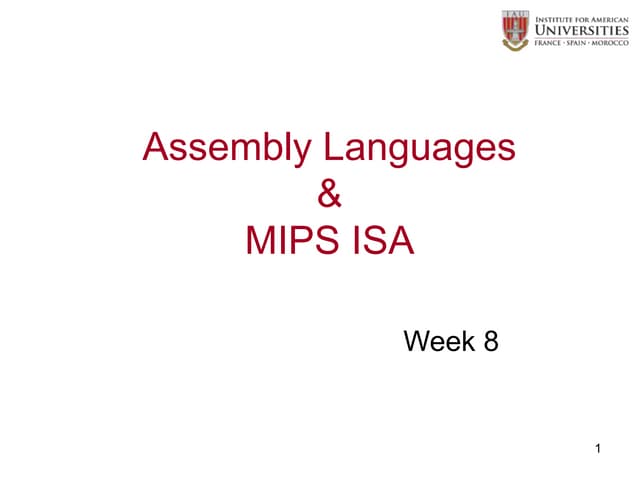 IAU
INSTITUTE FOR AMERICAN
UNIVERSITIES
FRANCE · SPAIN · MOROCCO

Assembly Languages
&
MIPS ISA

Week 8

1